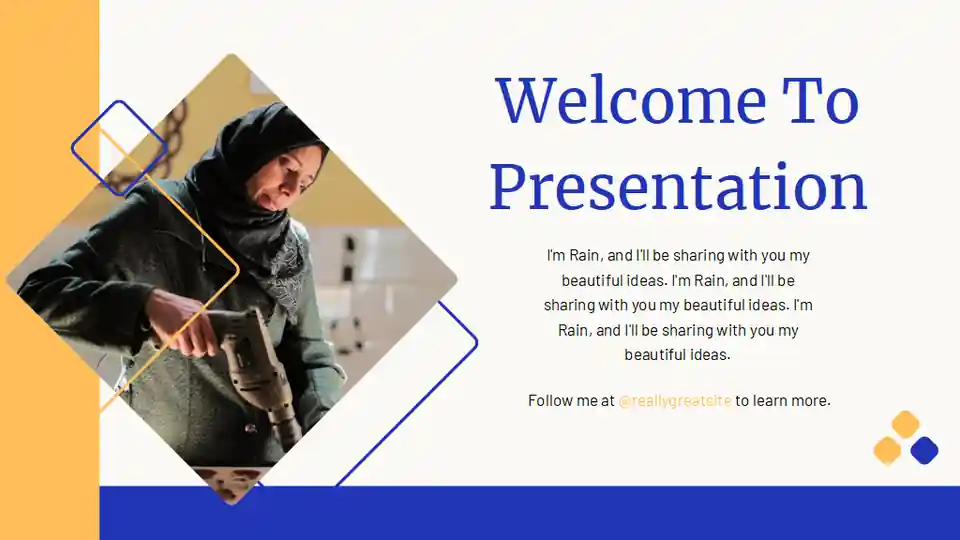 Welcome To Presentation

I'm Rain, and I'll be sharing with you my beautiful ideas. I'm Rain, and I'll be sharing with you my beautiful ideas. I'm Rain, and I'll be sharing with you my beautiful ideas.

Follow me at @reallygreatsite to learn more.